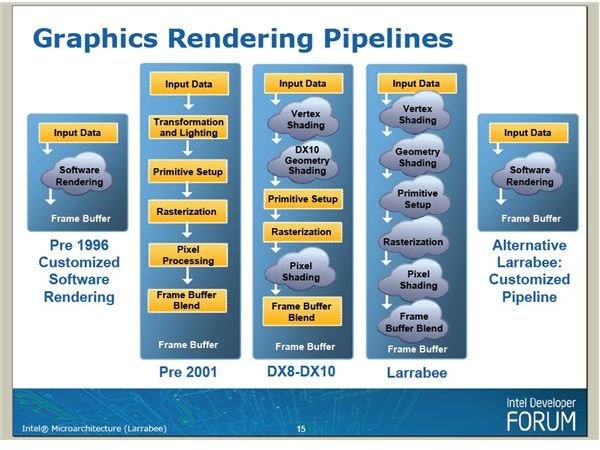 Graphics Rendering Pipelines

Input Data

Software Rendering

Frame Buffer

Pre 1996 Customized Software Rendering

Input Data

Transformation and Lighting

Primitive Setup

Rasterization

Pixel Processing

Frame Buffer Blend

Frame Buffer

Pre 2001

Input Data

Vertex Shading

DX10 Geometry Shading

Primitive Setup

Rasterization

Pixel Shading

Frame Buffer Blend

Frame Buffer

DX8-DX10

Input Data

Vertex Shading

Geometry Shading

Primitive Setup

Rasterization

Pixel Shading

Frame Buffer Blend

Frame Buffer

Larrabee

Input Data

Software Rendering

Frame Buffer

Alternative Larrabee: Customized Pipeline

Intel® Microarchitecture (Larrabee)

15

Intel Developer FORUM